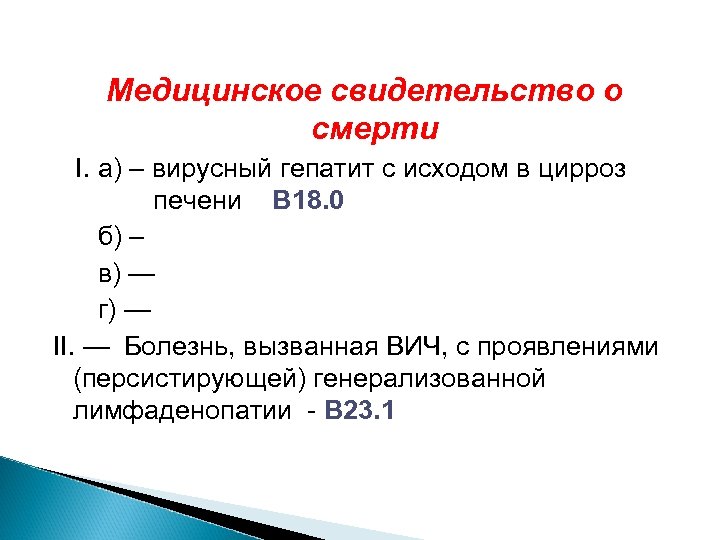 Медицинское свидетельство о смерти

I. а) – вирусный гепатит с исходом в цирроз печени B18.0

б) –

в) —

г) —

II. — Болезнь, вызванная ВИЧ, с проявлениями (персистирующей) генерализованной лимфаденопатии - B23.1